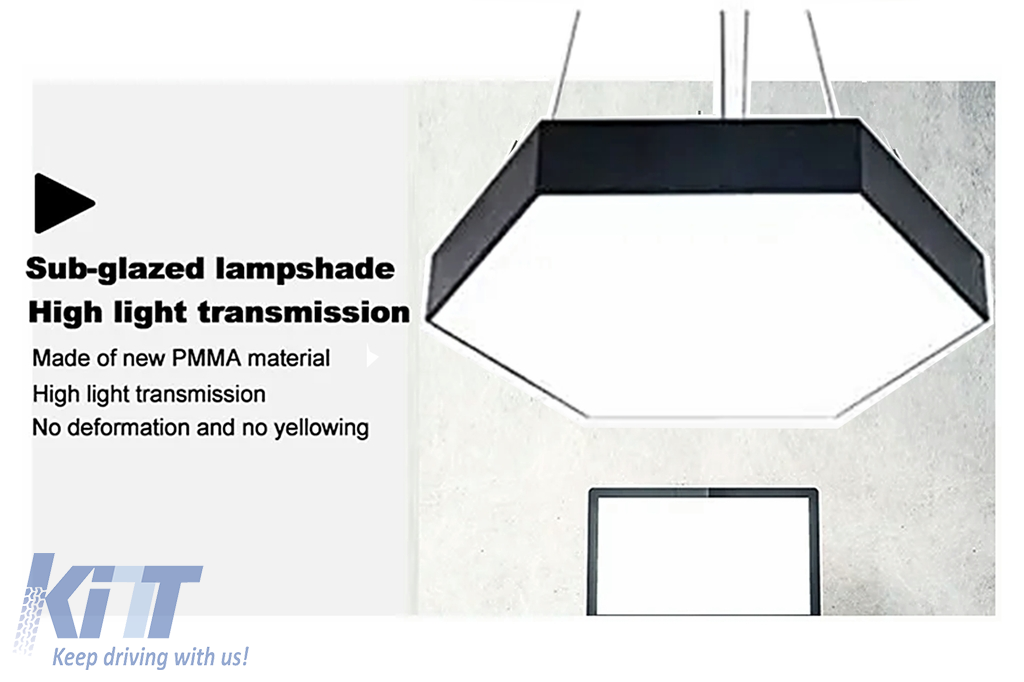 Sub-glazed lampshade
High light transmission

Made of new PMMA material
High light transmission
No deformation and no yellowing

KITT
Keep driving with us!